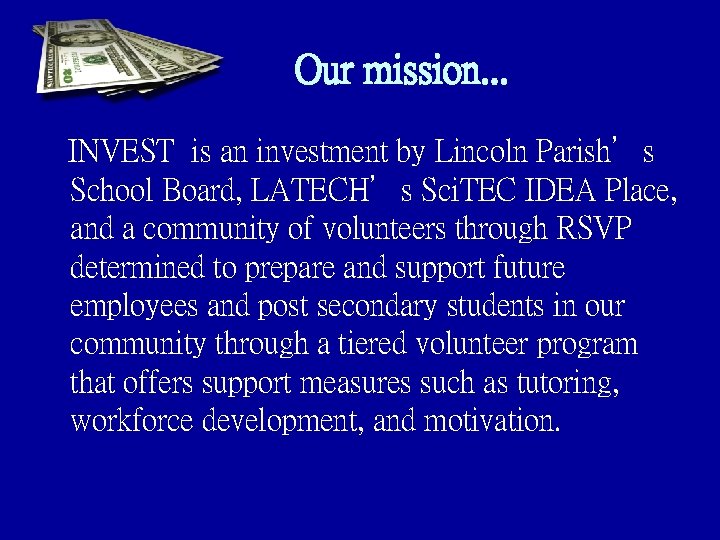 Our mission…

INVEST is an investment by Lincoln Parish’ s School Board, LATECH’ s SciTEC IDEA Place, and a community of volunteers through RSVP determined to prepare and support future employees and post secondary students in our community through a tiered volunteer program that offers support measures such as tutoring, workforce development, and motivation.